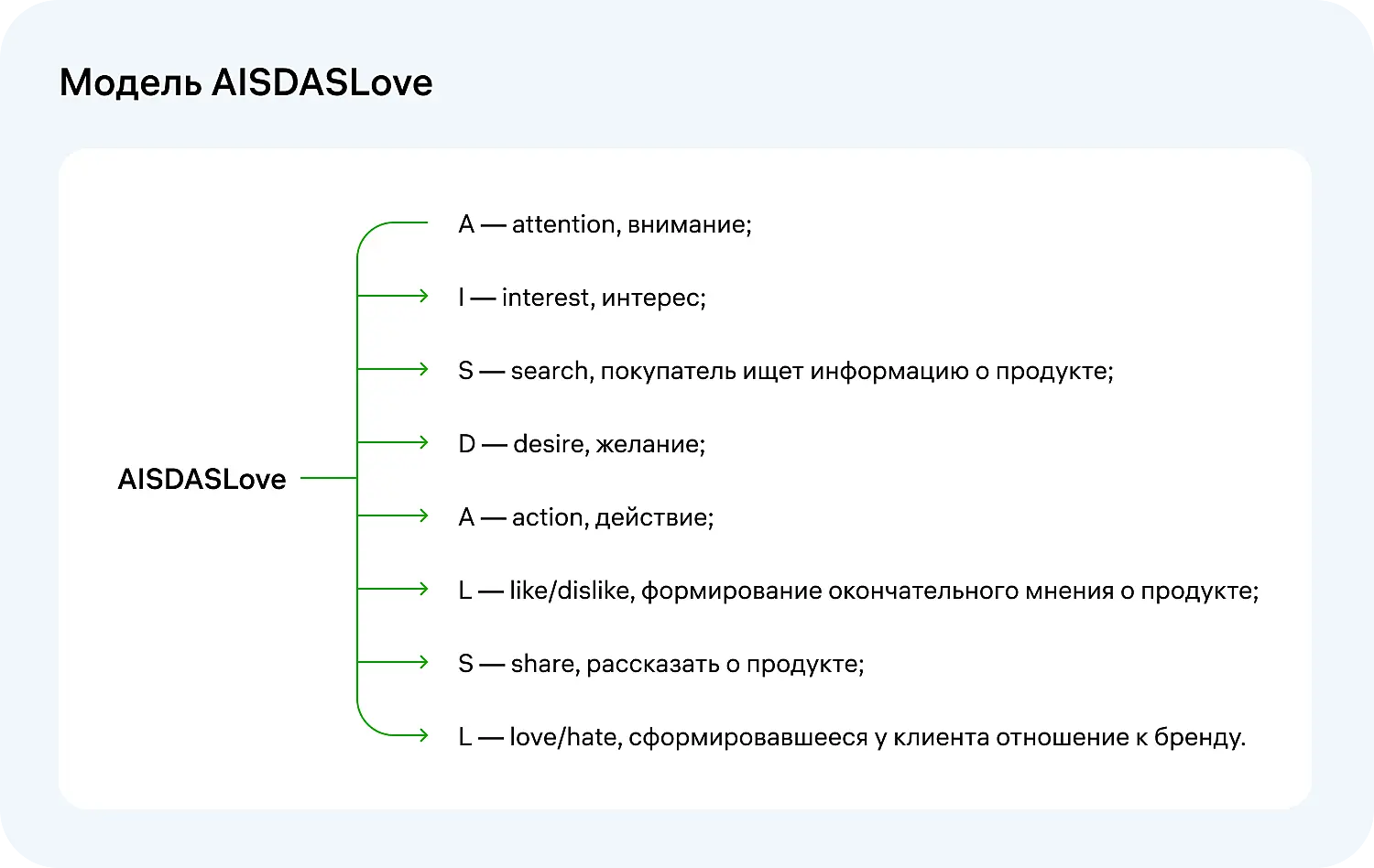 Модель AISDASLove

AISDASLove

A — attention, внимание;

I — interest, интерес;

S — search, покупатель ищет информацию о продукте;

D — desire, желание;

A — action, действие;

L — like/dislike, формирование окончательного мнения о продукте;

S — share, рассказать о продукте;

L — love/hate, сформировавшееся у клиента отношение к бренду.